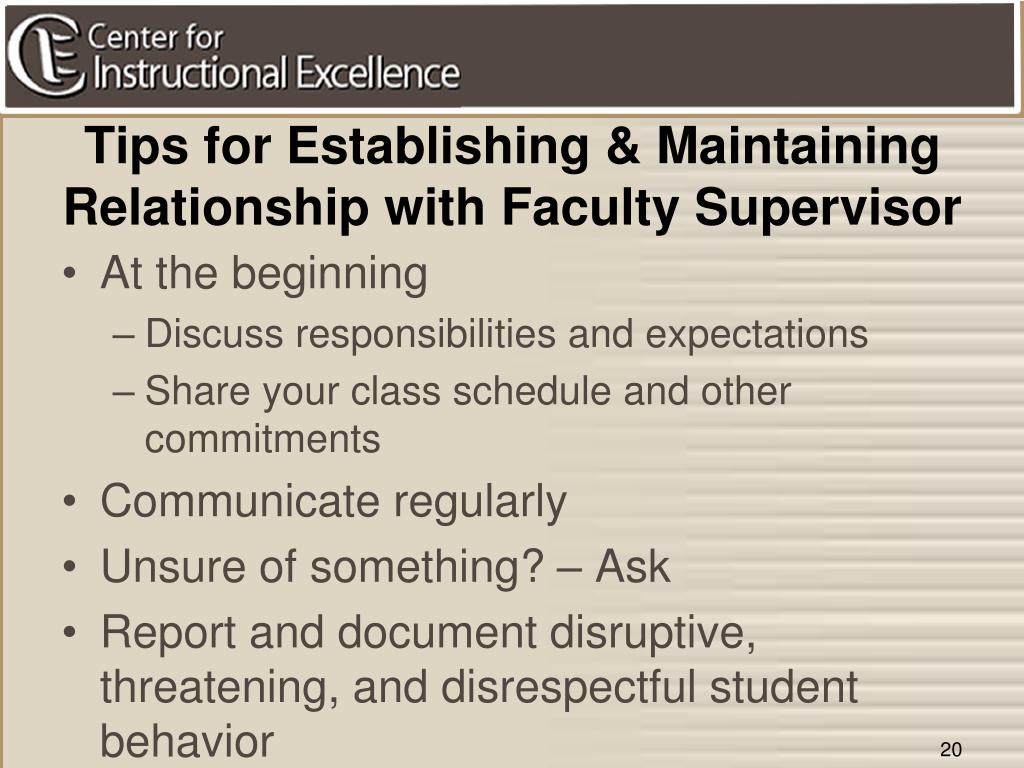 Center for Instructional Excellence

Tips for Establishing & Maintaining Relationship with Faculty Supervisor

• At the beginning
– Discuss responsibilities and expectations
– Share your class schedule and other commitments
• Communicate regularly
• Unsure of something? – Ask
• Report and document disruptive, threatening, and disrespectful student behavior

20